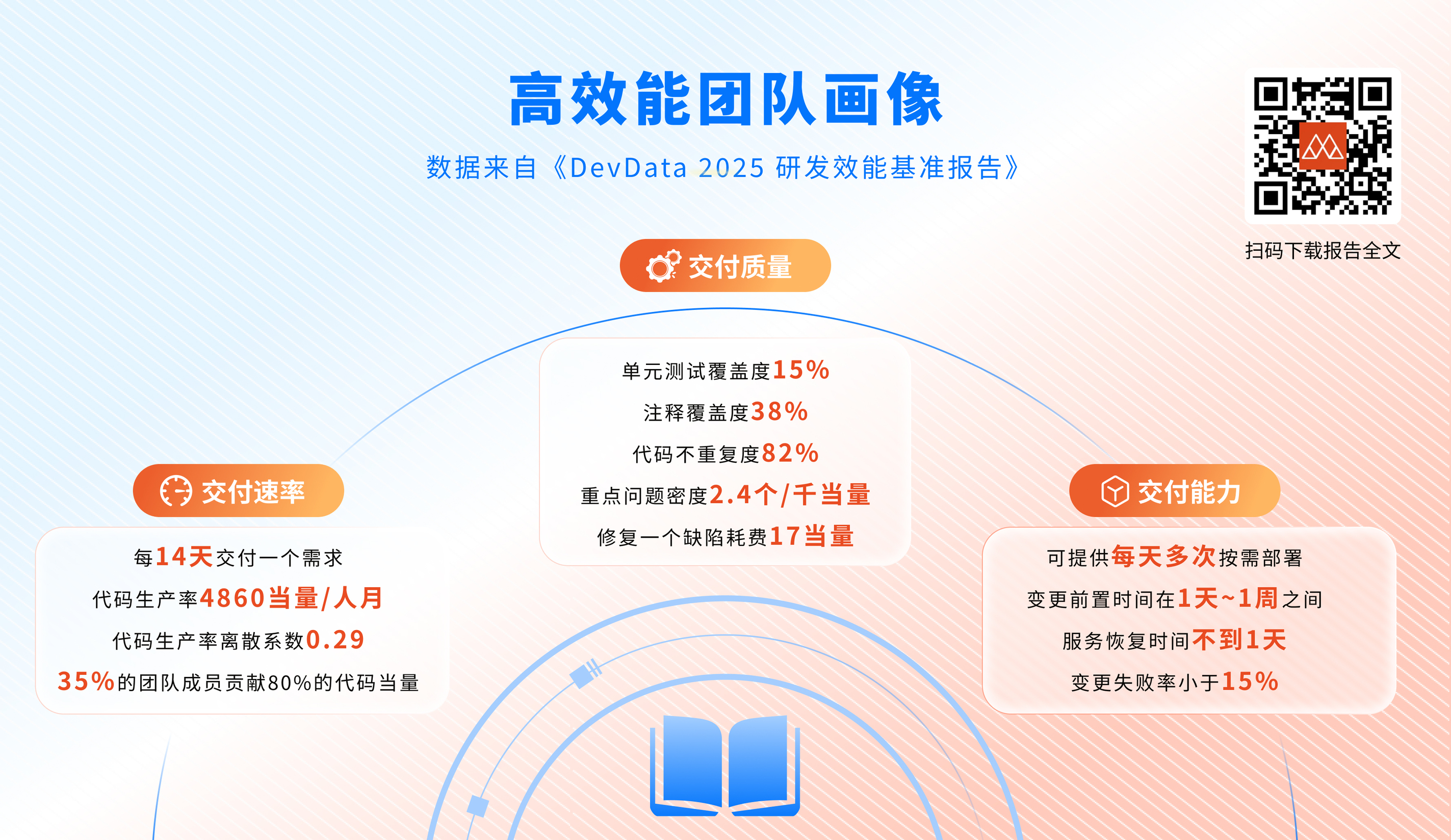 高效能团队画像

数据来自《DevData 2025 研发效能基准报告》

扫码下载报告全文

交付质量

单元测试覆盖度15%
注释覆盖度38%
代码不重复度82%
重点问题密度2.4个/千当量
修复一个缺陷耗费17当量

交付速率

每14天交付一个需求
代码生产率4860当量/人月
代码生产率离散系数0.29
35%的团队成员贡献80%的代码当量

交付能力

可提供每天多次按需部署
变更前置时间在1天~1周之间
服务恢复时间不到1天
变更失败率小于15%